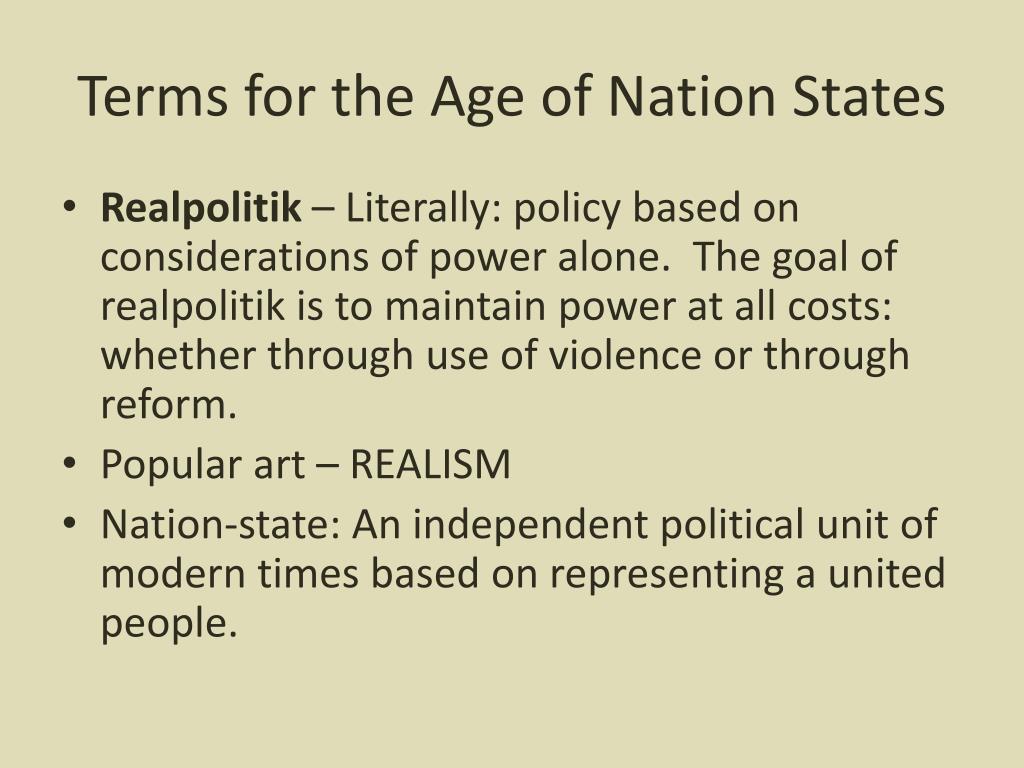 Terms for the Age of Nation States

• Realpolitik – Literally: policy based on considerations of power alone. The goal of realpolitik is to maintain power at all costs: whether through use of violence or through reform.
• Popular art – REALISM
• Nation-state: An independent political unit of modern times based on representing a united people.